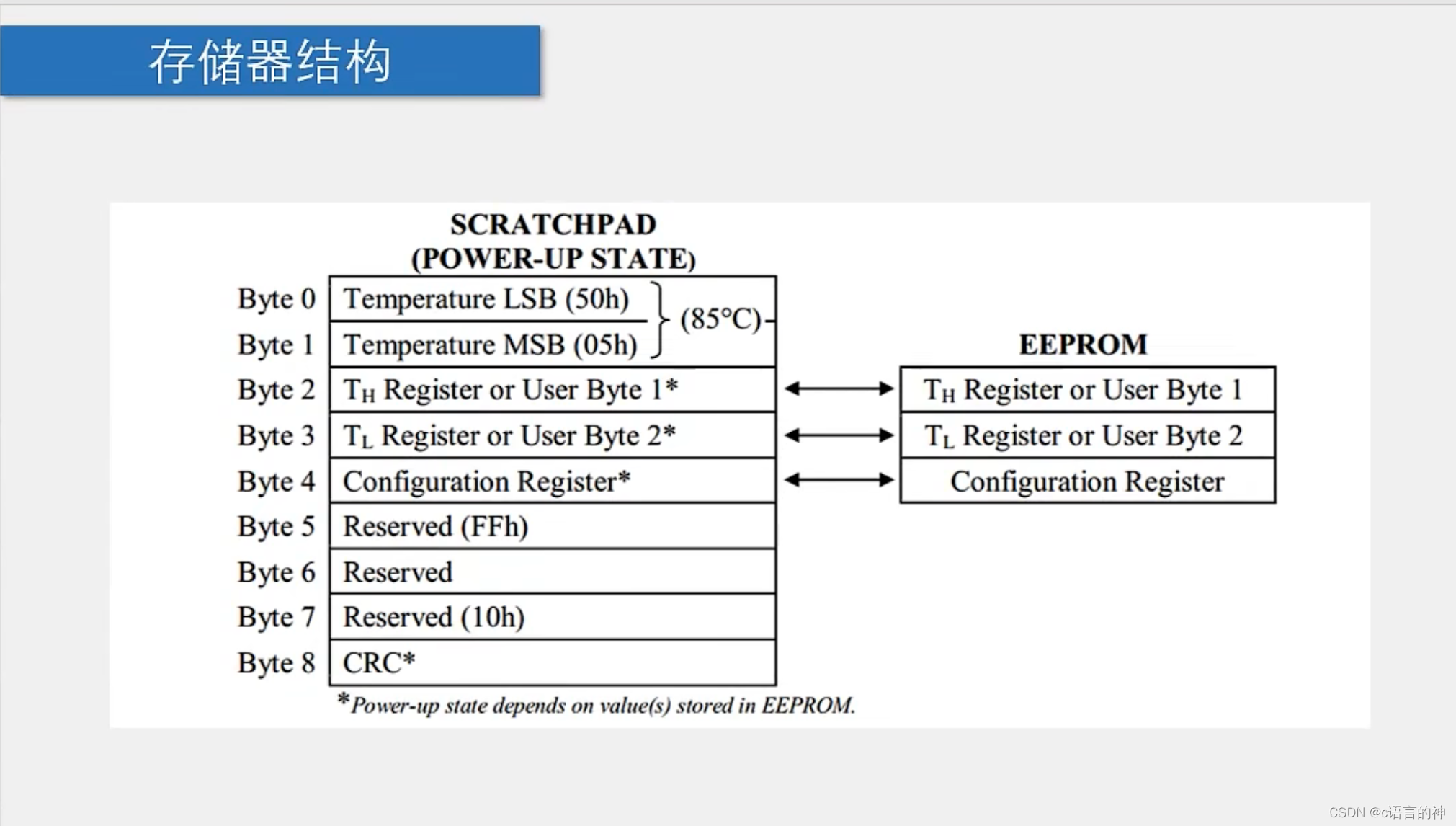 存储器结构

SCRATCHPAD
(POWER-UP STATE)

| | |
|---|---|
| Byte 0 | Temperature LSB (50h) |
| Byte 1 | Temperature MSB (05h) |
| Byte 2 | $T_H$ Register or User Byte 1* |
| Byte 3 | $T_L$ Register or User Byte 2* |
| Byte 4 | Configuration Register* |
| Byte 5 | Reserved (FFh) |
| Byte 6 | Reserved |
| Byte 7 | Reserved (10h) |
| Byte 8 | CRC* |

(85°C)

EEPROM

| |
|---|
| $T_H$ Register or User Byte 1 |
| $T_L$ Register or User Byte 2 |
| Configuration Register |

*Power-up state depends on value(s) stored in EEPROM.

CSDN @c语言的神